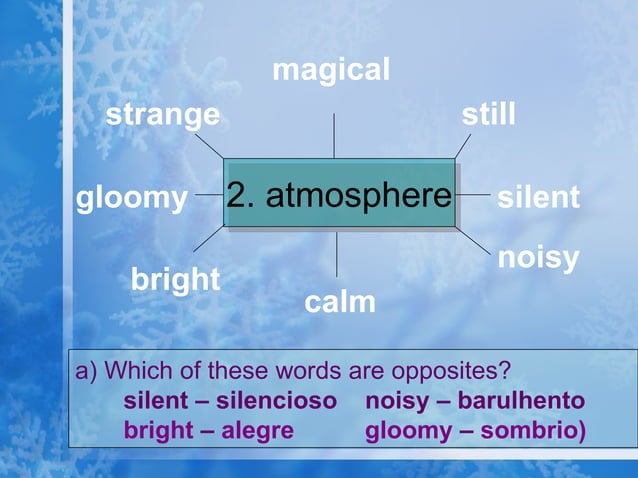 magical

strange

still

gloomy

2. atmosphere

silent

noisy

bright

calm

a) Which of these words are opposites?
silent – silencioso noisy – barulhento
bright – alegre gloomy – sombrio)